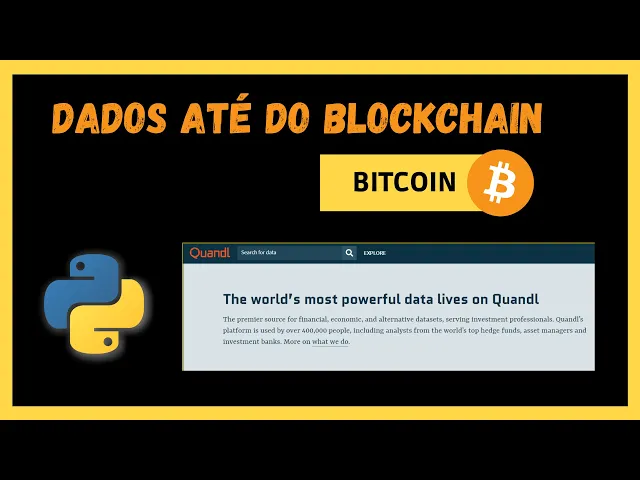 DADOS ATÉ DO BLOCKCHAIN

BITCOIN

Quandl Search for data EXPLORE

The world's most powerful data lives on Quandl

The premier source for financial, economic, and alternative datasets, serving investment professionals. Quandl's platform is used by over 400,000 people, including analysts from the world's top hedge funds, asset managers and investment banks. More on what we do.